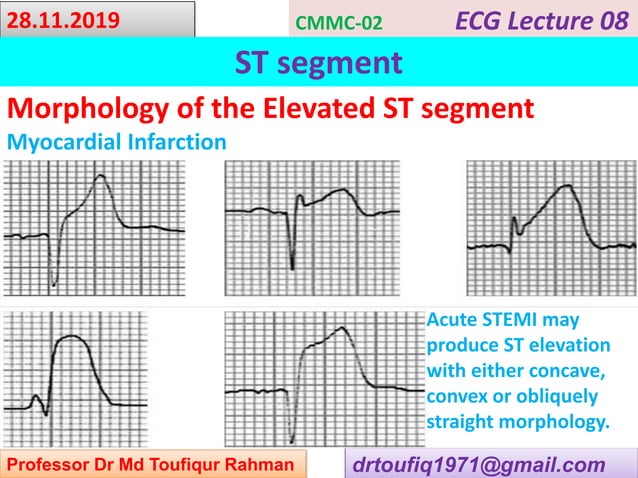 28.11.2019

CMMC-02

ECG Lecture 08

ST segment

Morphology of the Elevated ST segment

Myocardial Infarction

Acute STEMI may produce ST elevation with either concave, convex or obliquely straight morphology.

Professor Dr Md Toufiqur Rahman

drtoufiq1971@gmail.com